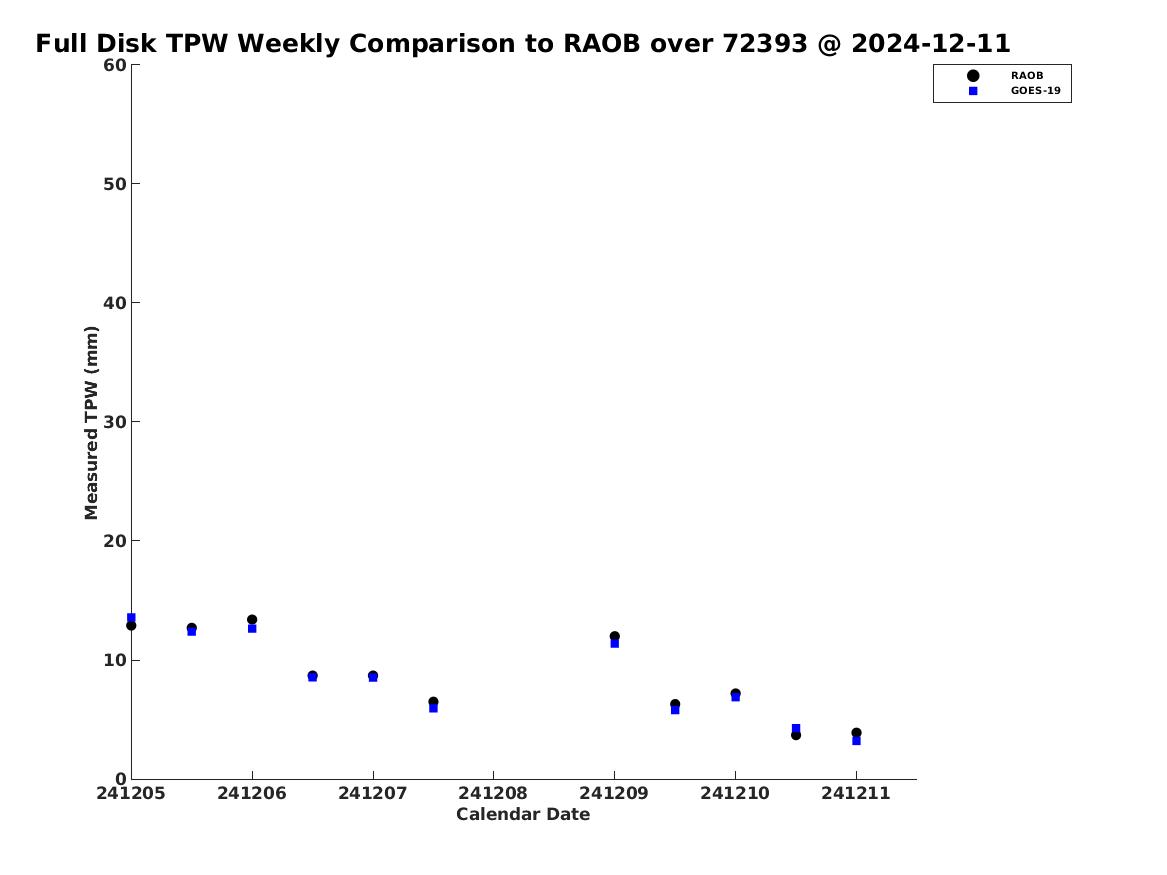 Full Disk TPW Weekly Comparison to RAOB over 72393 @ 2024-12-11

RAOB
GOES-19

Measured TPW (mm)

60
50
40
30
20
10
0

241205 241206 241207 241208 241209 241210 241211

Calendar Date